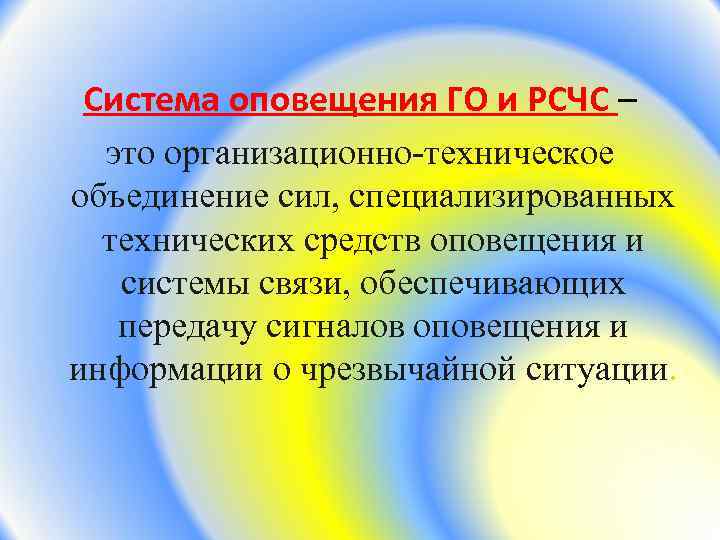 Система оповещения ГО и РСЧС – это организационно-техническое объединение сил, специализированных технических средств оповещения и системы связи, обеспечивающих передачу сигналов оповещения и информации о чрезвычайной ситуации.